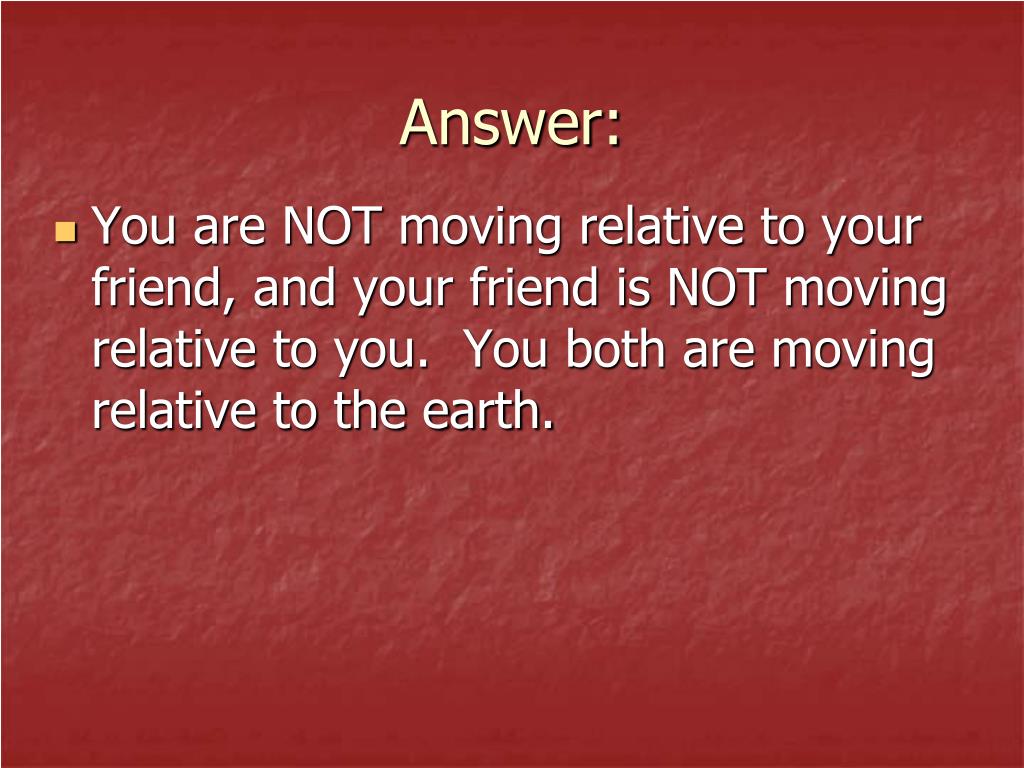 Answer:

You are NOT moving relative to your friend, and your friend is NOT moving relative to you.  You both are moving relative to the earth.